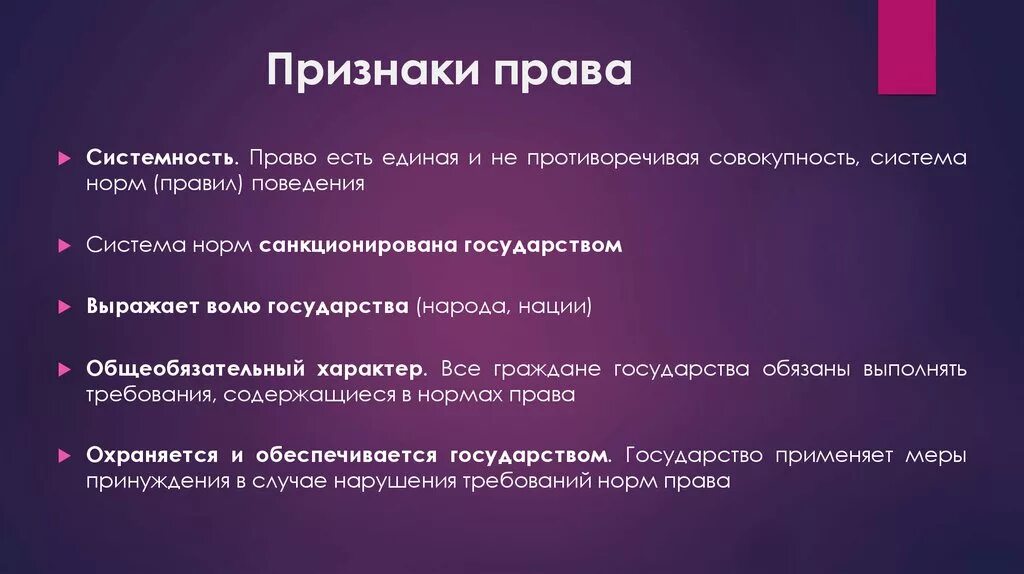 Признаки права

Системность. Право есть единая и не противоречивая совокупность, система норм (правил) поведения

Система норм санкционирована государством

Выражает волю государства (народа, нации)

Общеобязательный характер. Все граждане государства обязаны выполнять требования, содержащиеся в нормах права

Охраняется и обеспечивается государством. Государство применяет меры принуждения в случае нарушения требований норм права